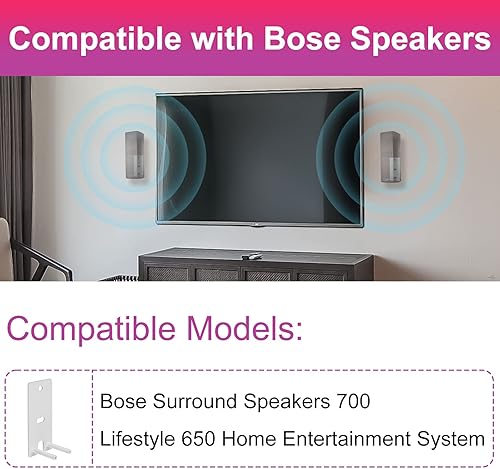 Compatible with Bose Speakers

Compatible Models:

Bose Surround Speakers 700

Lifestyle 650 Home Entertainment System